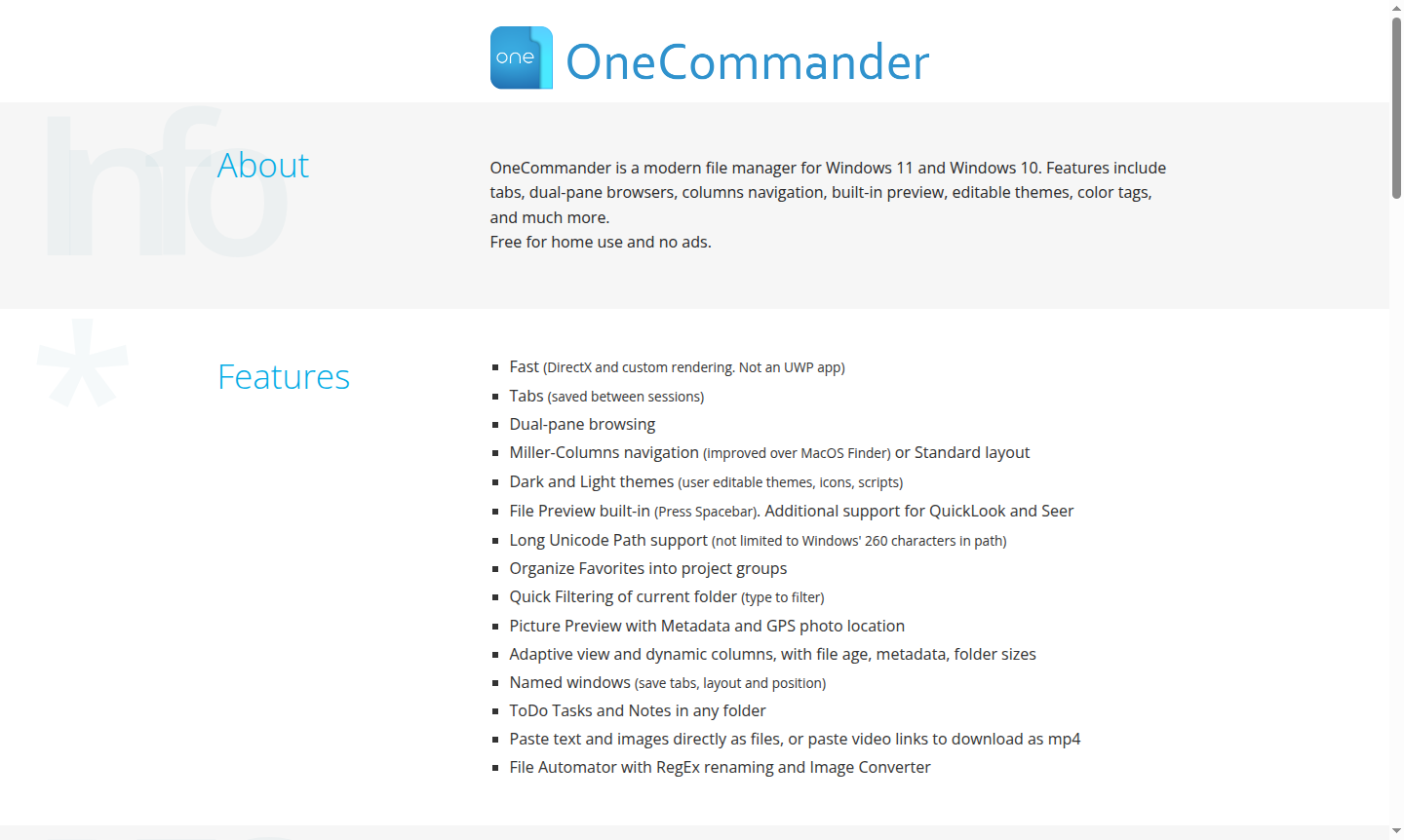 one OneCommander

Info

About

OneCommander is a modern file manager for Windows 11 and Windows 10. Features include tabs, dual-pane browsers, columns navigation, built-in preview, editable themes, color tags, and much more.
Free for home use and no ads.

*

Features

- Fast (DirectX and custom rendering. Not an UWP app)
- Tabs (saved between sessions)
- Dual-pane browsing
- Miller-Columns navigation (improved over MacOS Finder) or Standard layout
- Dark and Light themes (user editable themes, icons, scripts)
- File Preview built-in (Press Spacebar). Additional support for QuickLook and Seer
- Long Unicode Path support (not limited to Windows' 260 characters in path)
- Organize Favorites into project groups
- Quick Filtering of current folder (type to filter)
- Picture Preview with Metadata and GPS photo location
- Adaptive view and dynamic columns, with file age, metadata, folder sizes
- Named windows (save tabs, layout and position)
- ToDo Tasks and Notes in any folder
- Paste text and images directly as files, or paste video links to download as mp4
- File Automator with RegEx renaming and Image Converter